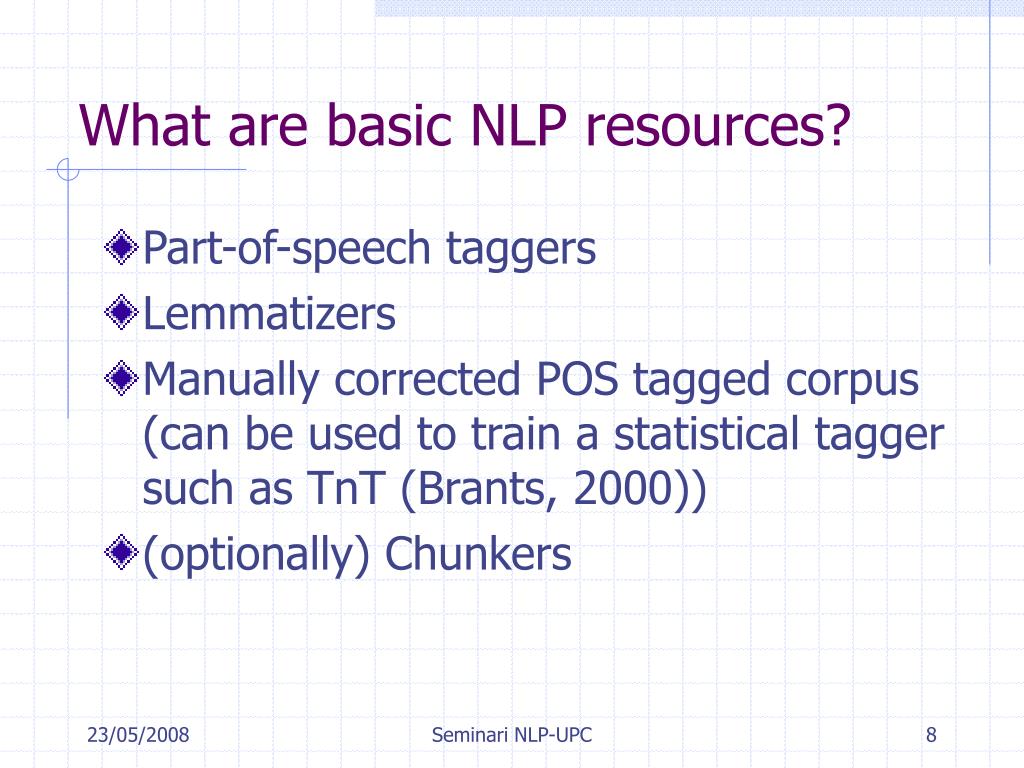 What are basic NLP resources?

Part-of-speech taggers

Lemmatizers

Manually corrected POS tagged corpus (can be used to train a statistical tagger such as TnT (Brants, 2000))

(optionally) Chunkers

23/05/2008

Seminari NLP-UPC

8